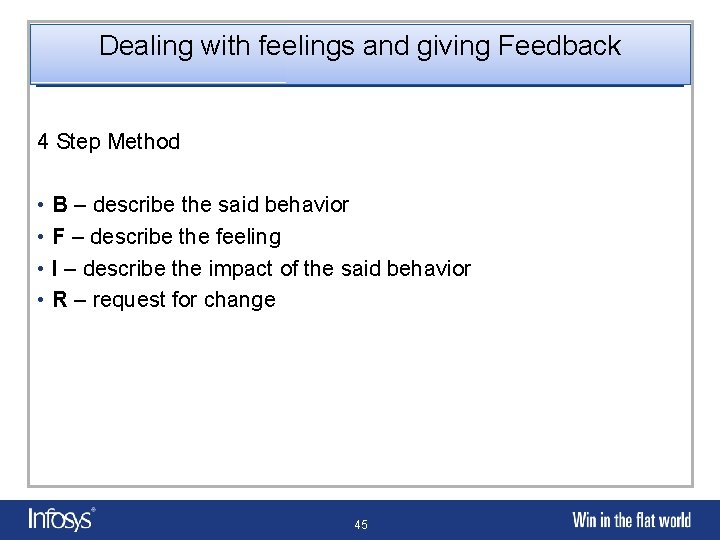 Dealing with feelings and giving Feedback

4 Step Method

• B – describe the said behavior
• F – describe the feeling
• I – describe the impact of the said behavior
• R – request for change

Infosys®

45

Win in the flat world